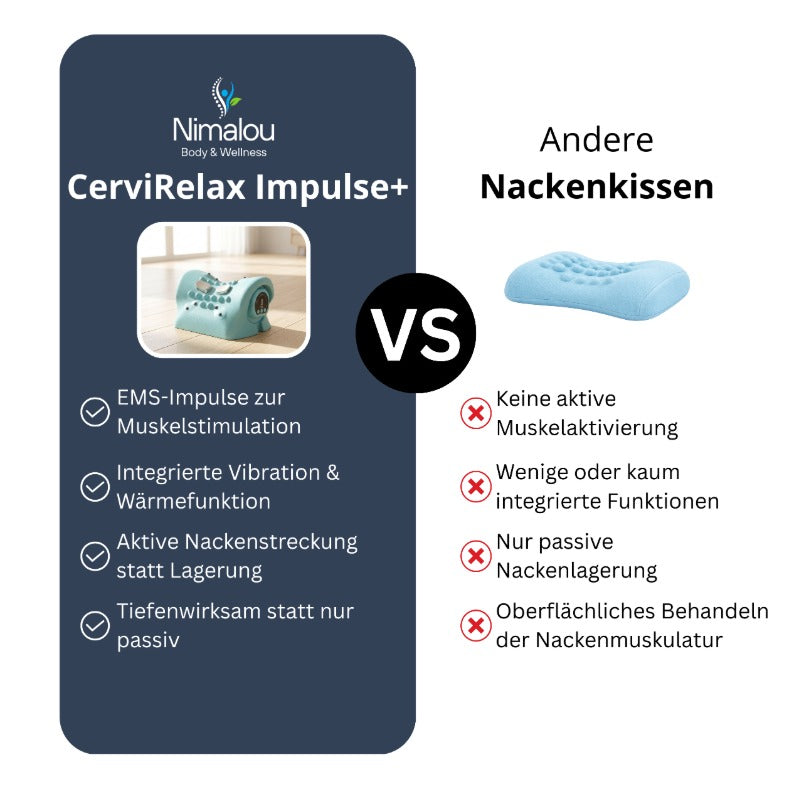 Nimalou
Body & Wellness

CerviRelax Impulse+

EMS-Impulse zur Muskelstimulation

Integrierte Vibration & Wärmefunktion

Aktive Nackenstreckung statt Lagerung

Tiefenwirksam statt nur passiv

VS

Andere
Nackenkissen

Keine aktive Muskelaktivierung

Wenige oder kaum integrierte Funktionen

Nur passive Nackenlagerung

Oberflächliches Behandeln der Nackenmuskulatur